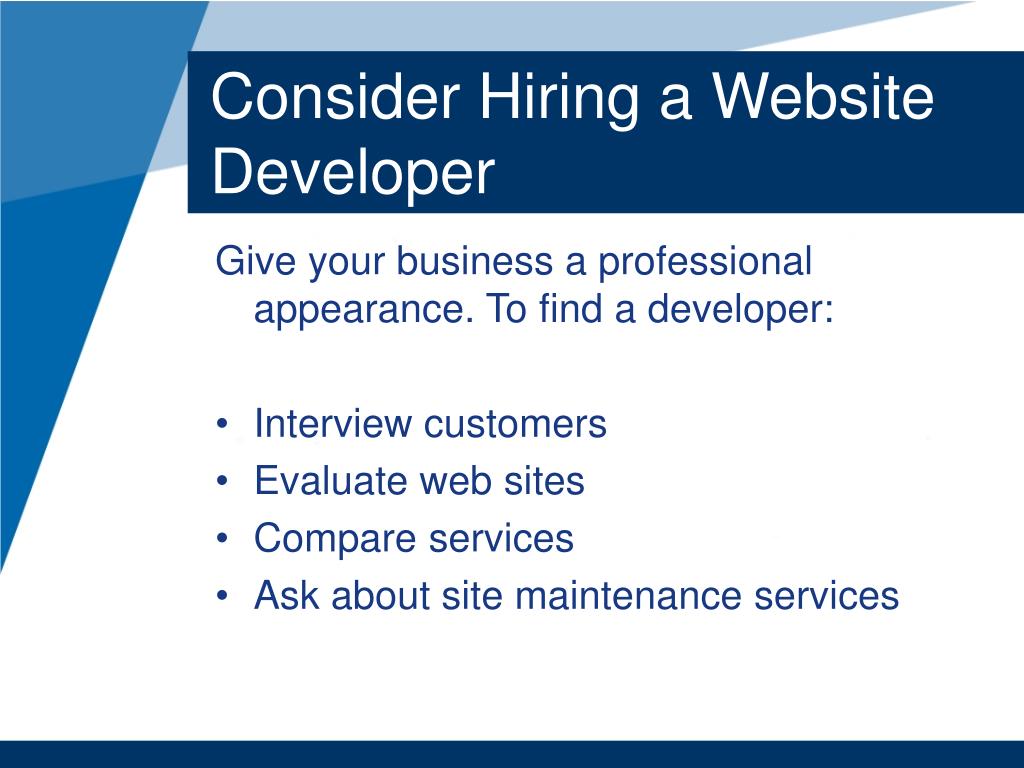 Consider Hiring a Website Developer

Give your business a professional appearance. To find a developer:

• Interview customers
• Evaluate web sites
• Compare services
• Ask about site maintenance services